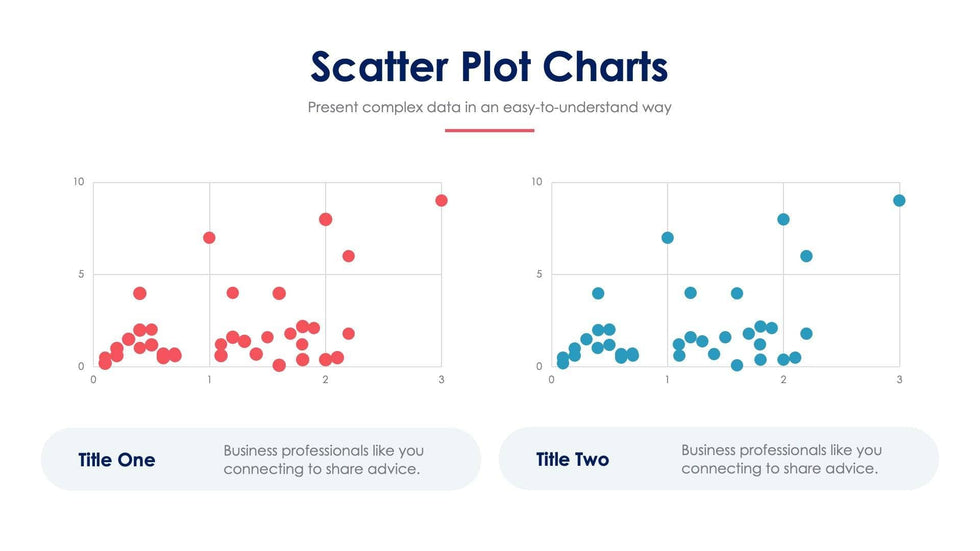 Scatter Plot Charts

Present complex data in an easy-to-understand way

10
5
0
0 1 2 3

10
5
0
0 1 2 3

Title One

Business professionals like you connecting to share advice.

Title Two

Business professionals like you connecting to share advice.